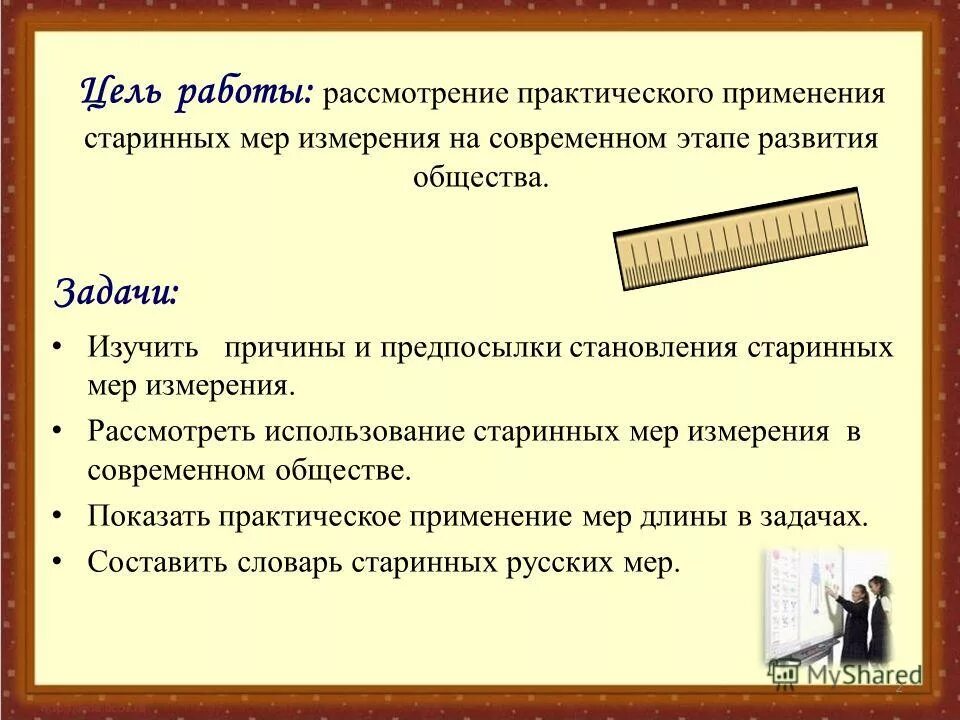 Цель работы: рассмотрение практического применения старинных мер измерения на современном этапе развития общества.

Задачи:

• Изучить причины и предпосылки становления старинных мер измерения.
• Рассмотреть использование старинных мер измерения в современном обществе.
• Показать практическое применение мер длины в задачах.
• Составить словарь старинных русских мер.

MyShared

2